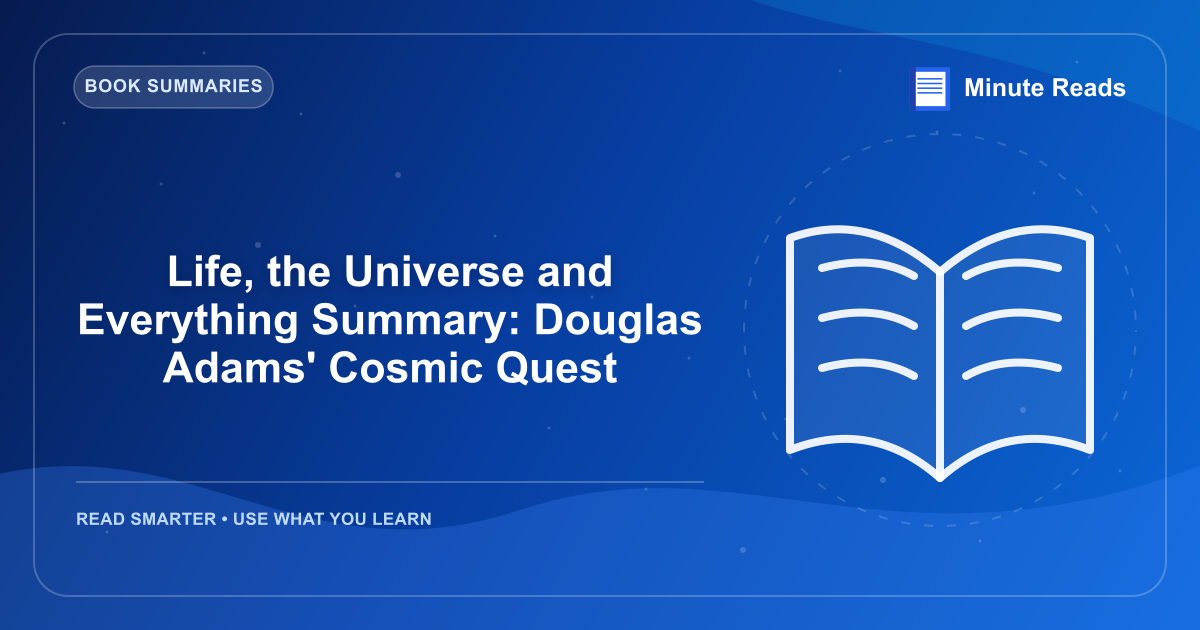 BOOK SUMMARIES

Minute Reads

Life, the Universe and Everything Summary: Douglas Adams' Cosmic Quest

READ SMARTER • USE WHAT YOU LEARN